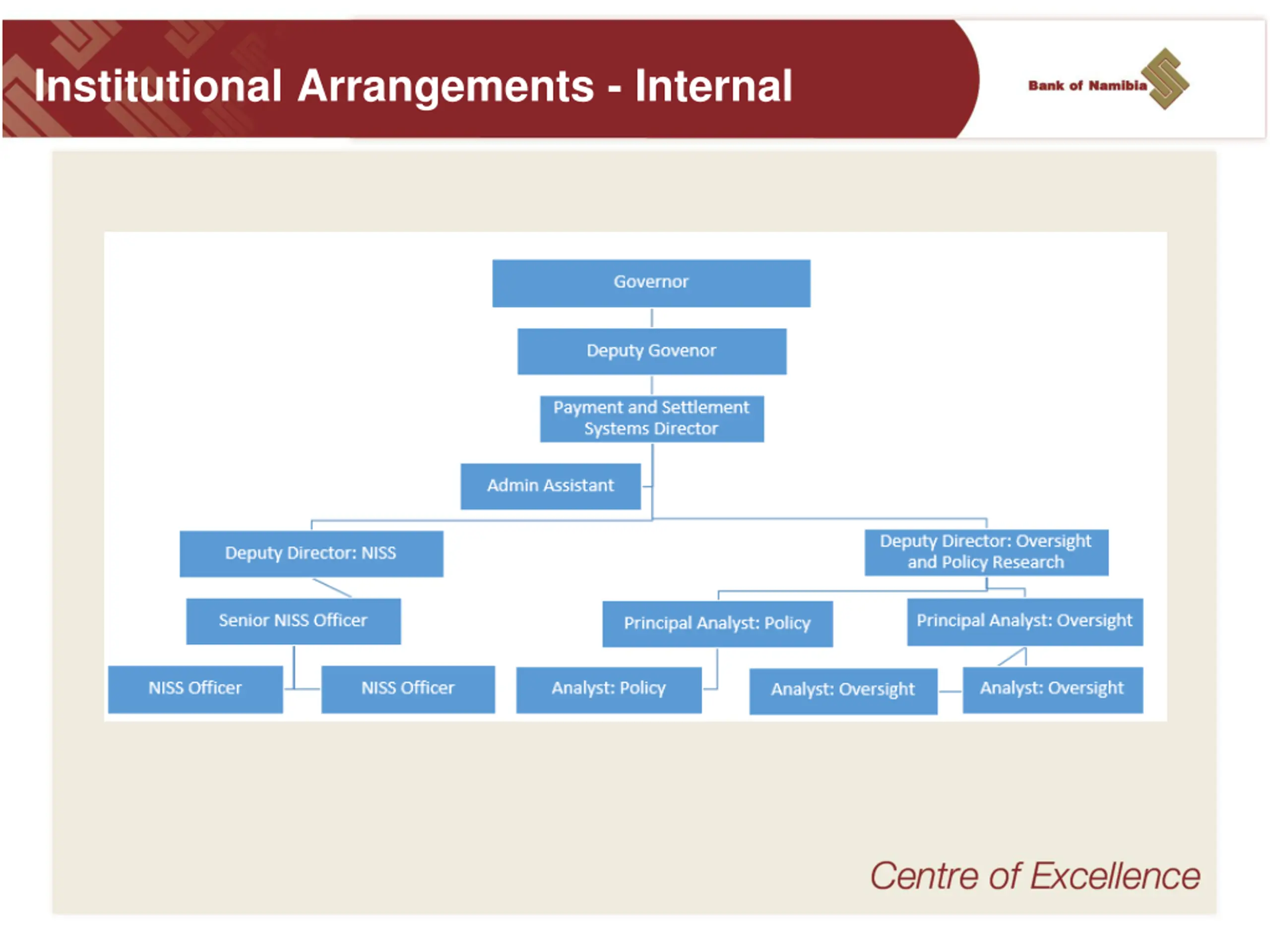 Institutional Arrangements - Internal

Bank of Namibia

Governor

Deputy Govenor

Payment and Settlement Systems Director

Admin Assistant

Deputy Director: NISS

Deputy Director: Oversight and Policy Research

Senior NISS Officer

Principal Analyst: Policy

Principal Analyst: Oversight

NISS Officer

NISS Officer

Analyst: Policy

Analyst: Oversight

Analyst: Oversight

Centre of Excellence